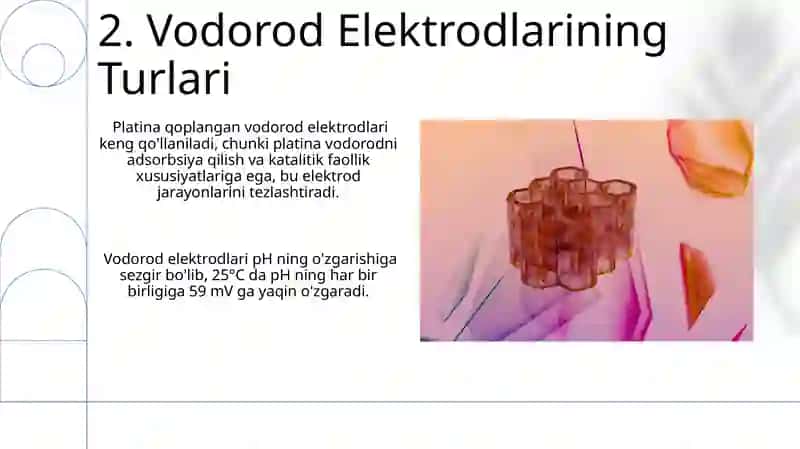 2. Vodorod Elektrodlarining Turlari

Platina qoplangan vodorod elektrodlari keng qo'llaniladi, chunki platina vodorodni adsorbsiya qilish va katalitik faollik xususiyatlariga ega, bu elektrod jarayonlarini tezlashtiradi.

Vodorod elektrodlari pH ning o'zgarishiga sezgir bo'lib, 25°C da pH ning har bir birligiga 59 mV ga yaqin o'zgaradi.